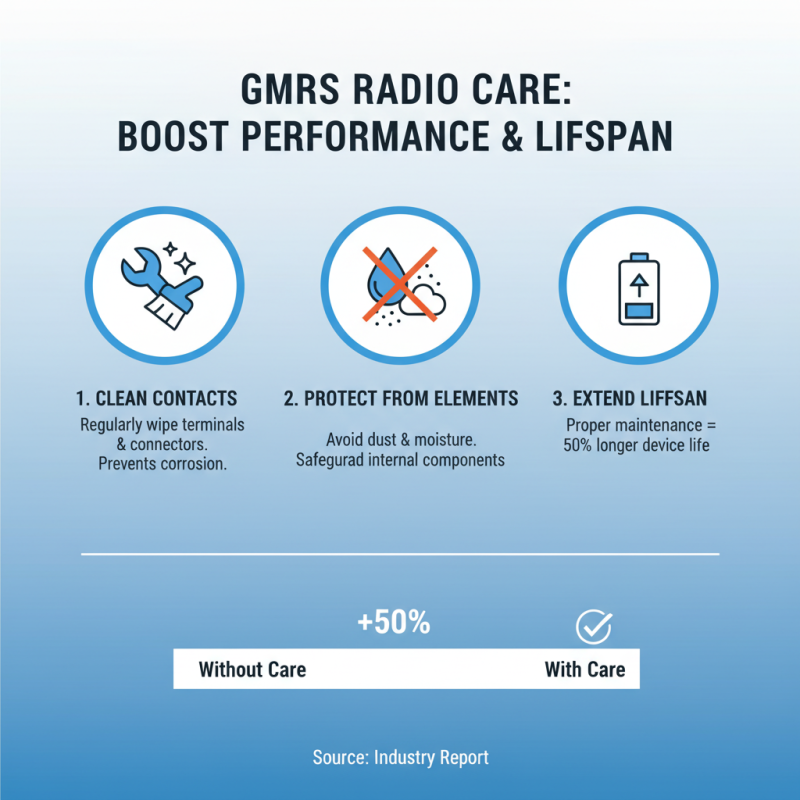 GMRS RADIO CARE:
BOOST PERFORMANCE & LIFSPAN

1. CLEAN CONTACTS
Regularly wipe terminals & connectors. Prevents corrosion.

2. PROTECT FROM ELEMENTS
Avoid dust & moisture. Safegurad internal components

3. EXTEND LIFFSAN
Proper maintenance = 50% longer device life

+50%

Without Care

With Care

Source: Industry Report